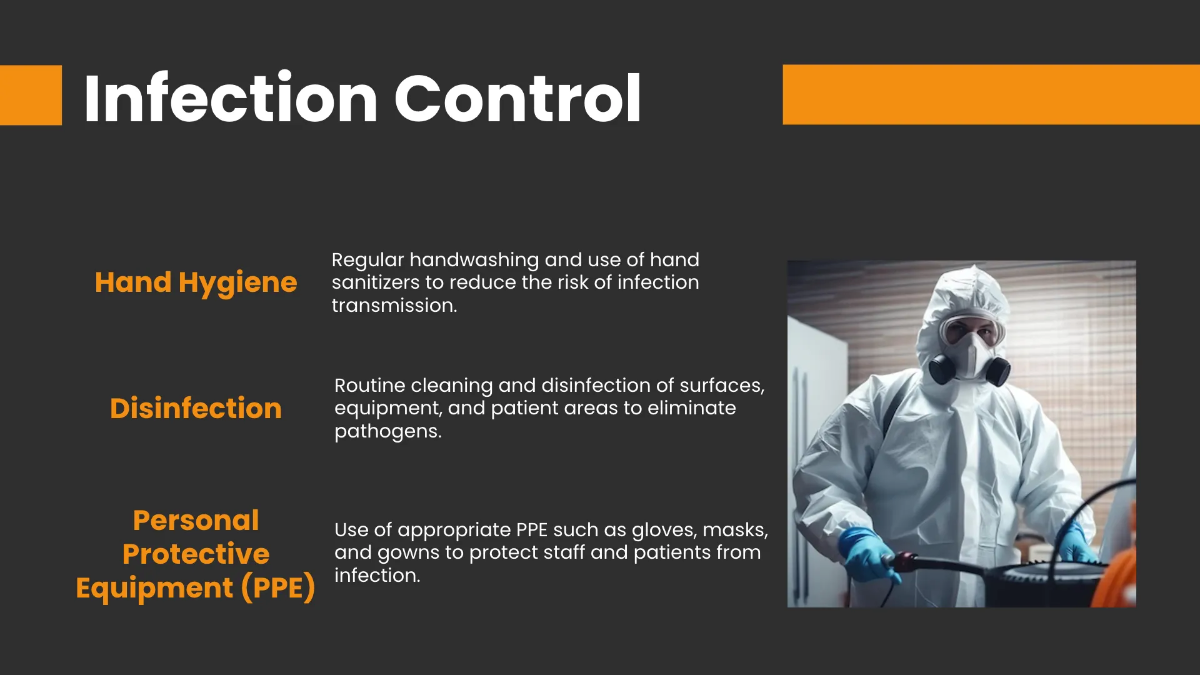 Infection Control

Hand Hygiene

Regular handwashing and use of hand sanitizers to reduce the risk of infection transmission.

Disinfection

Routine cleaning and disinfection of surfaces, equipment, and patient areas to eliminate pathogens.

Personal Protective Equipment (PPE)

Use of appropriate PPE such as gloves, masks, and gowns to protect staff and patients from infection.